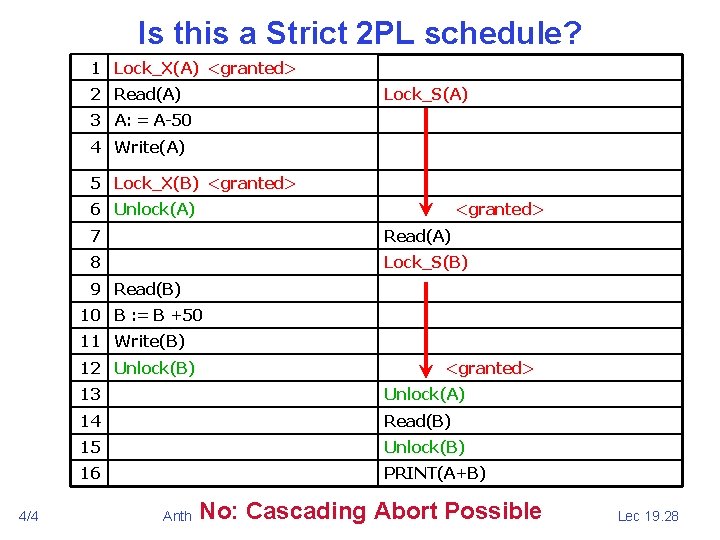 Is this a Strict 2PL schedule?

| | | |
|---|---|---|
| 1 | Lock_X(A) <granted> | |
| 2 | Read(A) | Lock_S(A) |
| 3 | A: = A-50 | |
| 4 | Write(A) | |
| 5 | Lock_X(B) <granted> | |
| 6 | Unlock(A) | <granted> |
| 7 | | Read(A) |
| 8 | | Lock_S(B) |
| 9 | Read(B) | |
| 10 | B := B +50 | |
| 11 | Write(B) | |
| 12 | Unlock(B) | <granted> |
| 13 | | Unlock(A) |
| 14 | | Read(B) |
| 15 | | Unlock(B) |
| 16 | | PRINT(A+B) |

4/4 Anth No: Cascading Abort Possible Lec 19.28